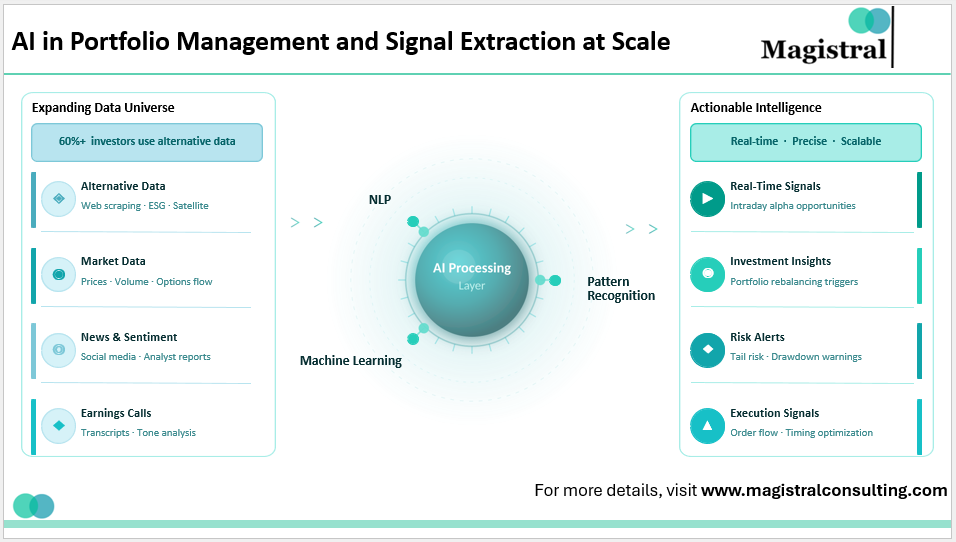 AI in Portfolio Management and Signal Extraction at Scale

Magistral

Expanding Data Universe

60%+ investors use alternative data

Alternative Data
Web scraping · ESG · Satellite

Market Data
Prices · Volume · Options flow

News & Sentiment
Social media · Analyst reports

Earnings Calls
Transcripts · Tone analysis

> >

NLP

AI Processing
Layer

Pattern Recognition

Machine Learning

> >

Actionable Intelligence

Real-time · Precise · Scalable

Real-Time Signals
Intraday alpha opportunities

Investment Insights
Portfolio rebalancing triggers

Risk Alerts
Tail risk · Drawdown warnings

Execution Signals
Order flow · Timing optimization

For more details, visit www.magistralconsulting.com